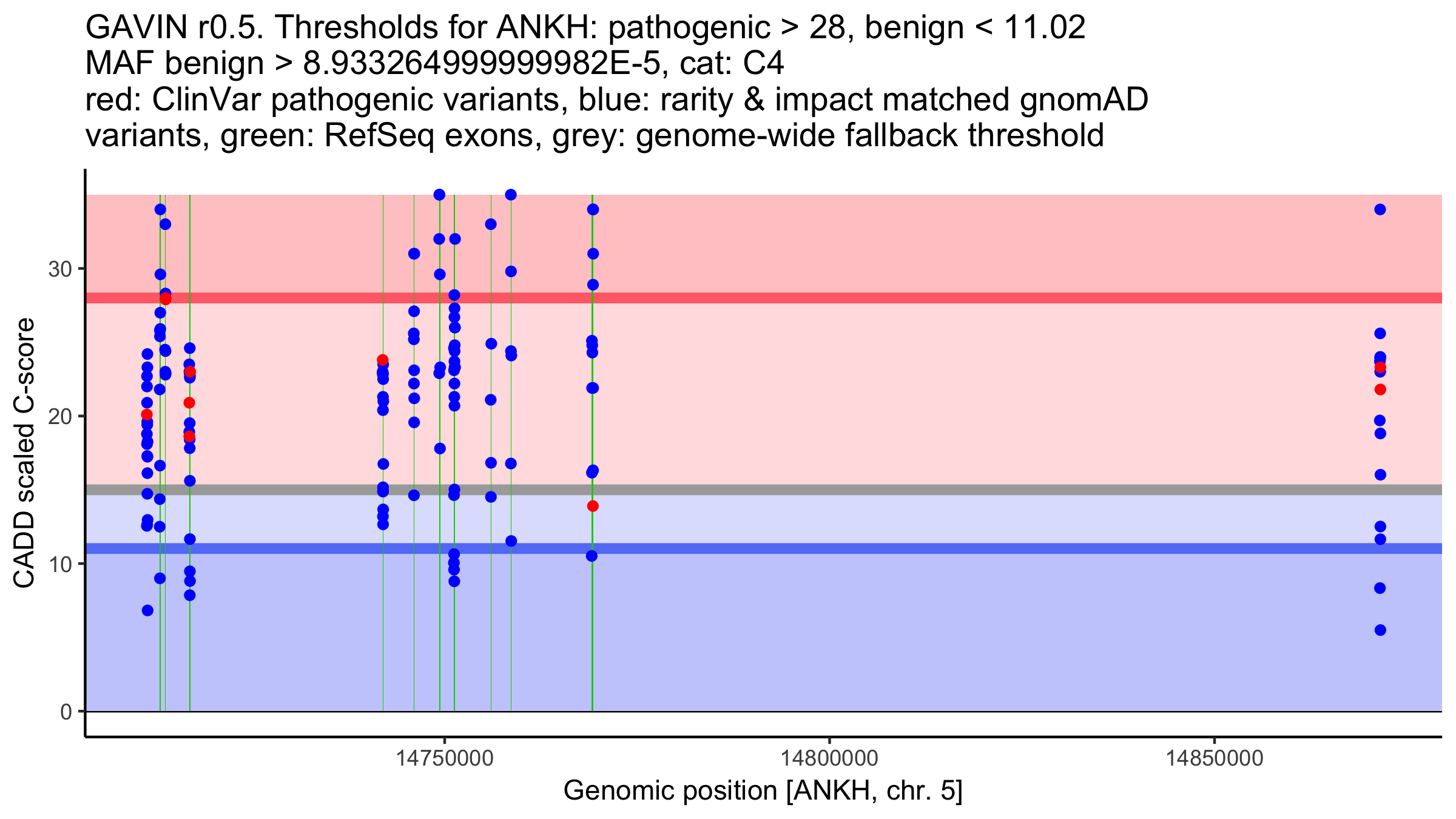 GAVIN r0.5. Thresholds for ANKH: pathogenic > 28, benign < 11.02
MAF benign > 8.933264999999982E-5, cat: C4
red: ClinVar pathogenic variants, blue: rarity & impact matched gnomAD variants, green: RefSeq exons, grey: genome-wide fallback threshold

CADD scaled C-score

30
20
10
0

14750000
14800000
14850000

Genomic position [ANKH, chr. 5]